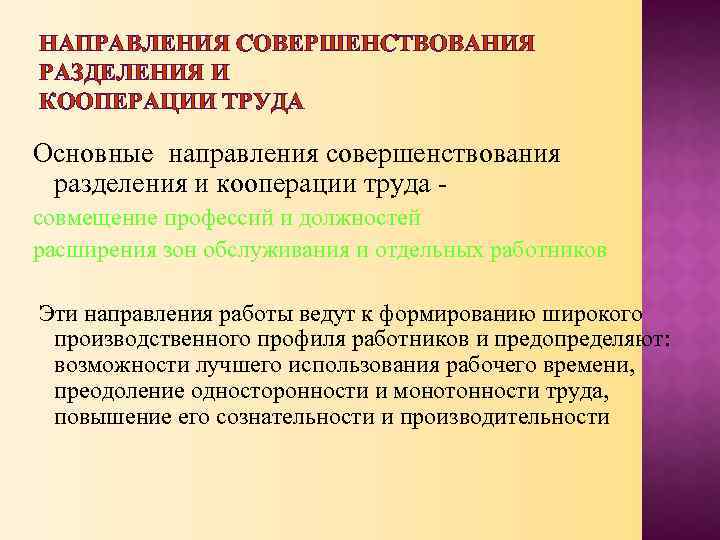 НАПРАВЛЕНИЯ СОВЕРШЕНСТВОВАНИЯ РАЗДЕЛЕНИЯ И КООПЕРАЦИИ ТРУДА

Основные направления совершенствования разделения и кооперации труда -

совмещение профессий и должностей

расширения зон обслуживания и отдельных работников

Эти направления работы ведут к формированию широкого производственного профиля работников и предопределяют: возможности лучшего использования рабочего времени, преодоление односторонности и монотонности труда, повышение его сознательности и производительности